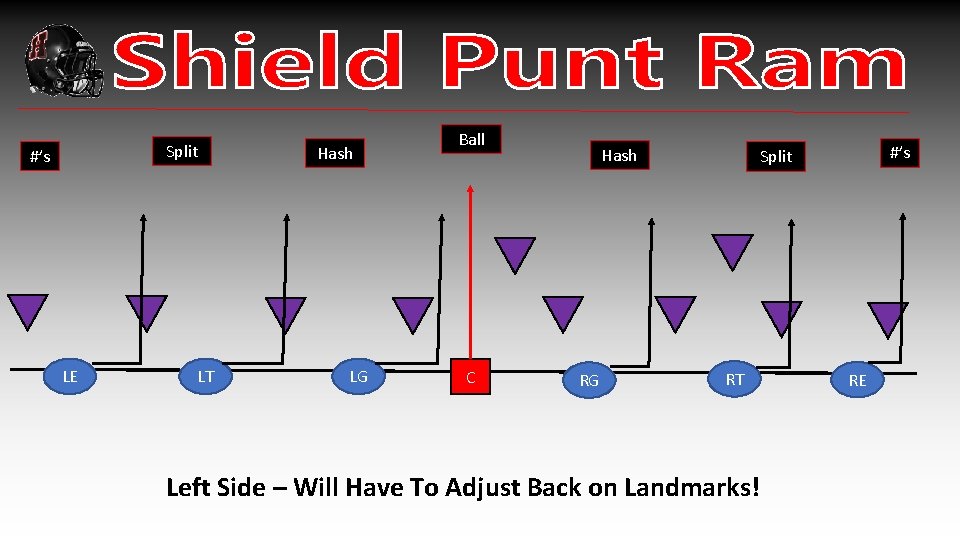 Shield Punt Ram

#'s

Split

Hash

Ball

Hash

Split

#'s

LE

LT

LG

C

RG

RT

RE

Left Side – Will Have To Adjust Back on Landmarks!